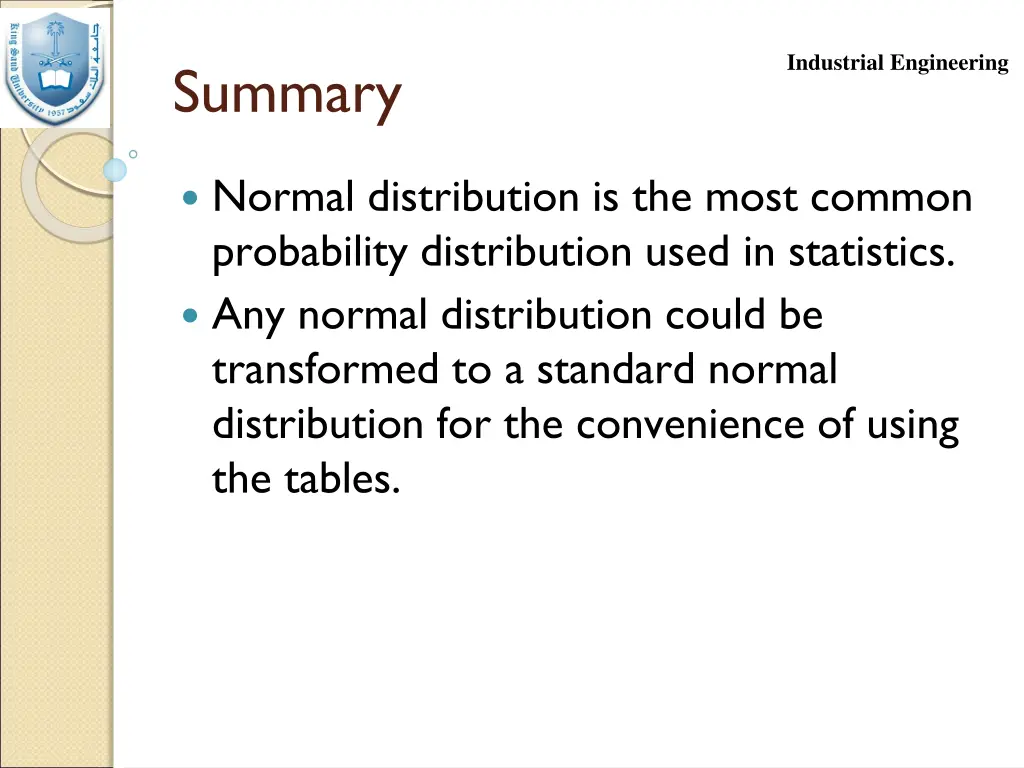 King Saud University 1957
جامعة الملك سعود

Industrial Engineering

Summary

Normal distribution is the most common probability distribution used in statistics.

Any normal distribution could be transformed to a standard normal distribution for the convenience of using the tables.